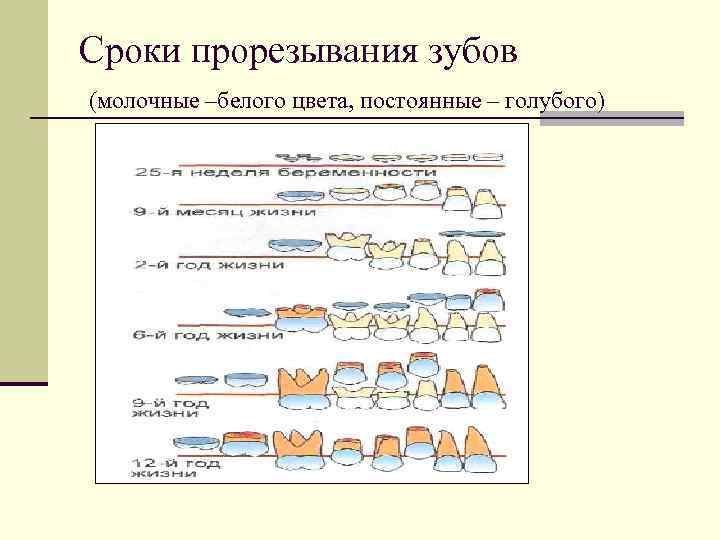 Сроки прорезывания зубов

(молочные –белого цвета, постоянные – голубого)

25-я неделя беременности

9-й месяц жизни

2-й год жизни

6-й год жизни

9-й год жизни

12-й год жизни